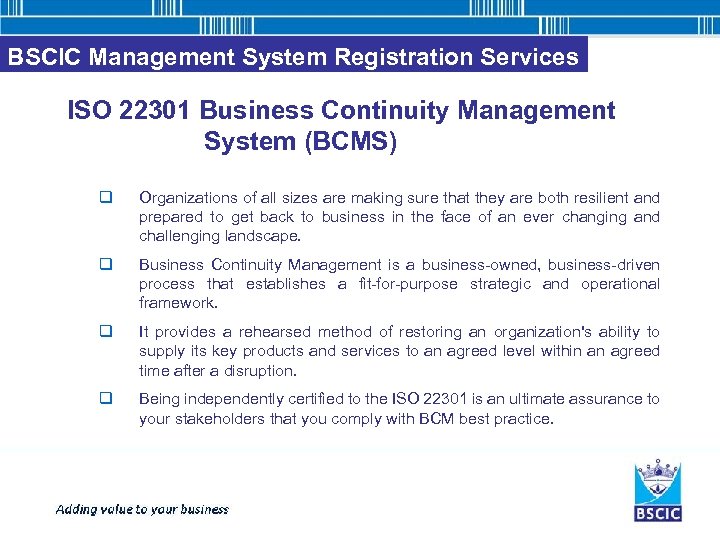 BSCIC Management System Registration Services

ISO 22301 Business Continuity Management System (BCMS)

❑ Organizations of all sizes are making sure that they are both resilient and prepared to get back to business in the face of an ever changing and challenging landscape.

❑ Business Continuity Management is a business-owned, business-driven process that establishes a fit-for-purpose strategic and operational framework.

❑ It provides a rehearsed method of restoring an organization's ability to supply its key products and services to an agreed level within an agreed time after a disruption.

❑ Being independently certified to the ISO 22301 is an ultimate assurance to your stakeholders that you comply with BCM best practice.

Adding value to your business

BSCIC